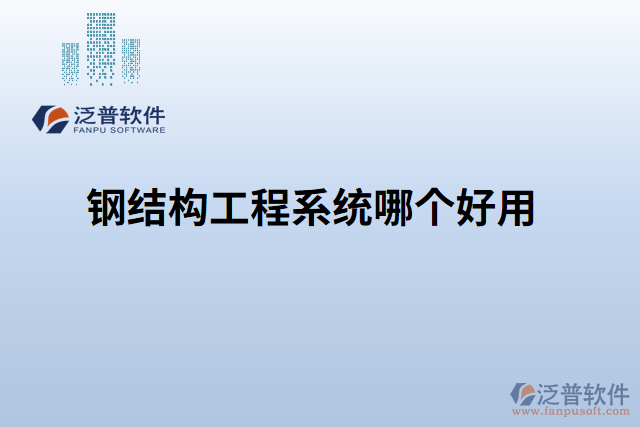 泛普软件
FANPU SOFTWARE

钢结构工程系统哪个好用

泛普软件
www.fanpusoft.com